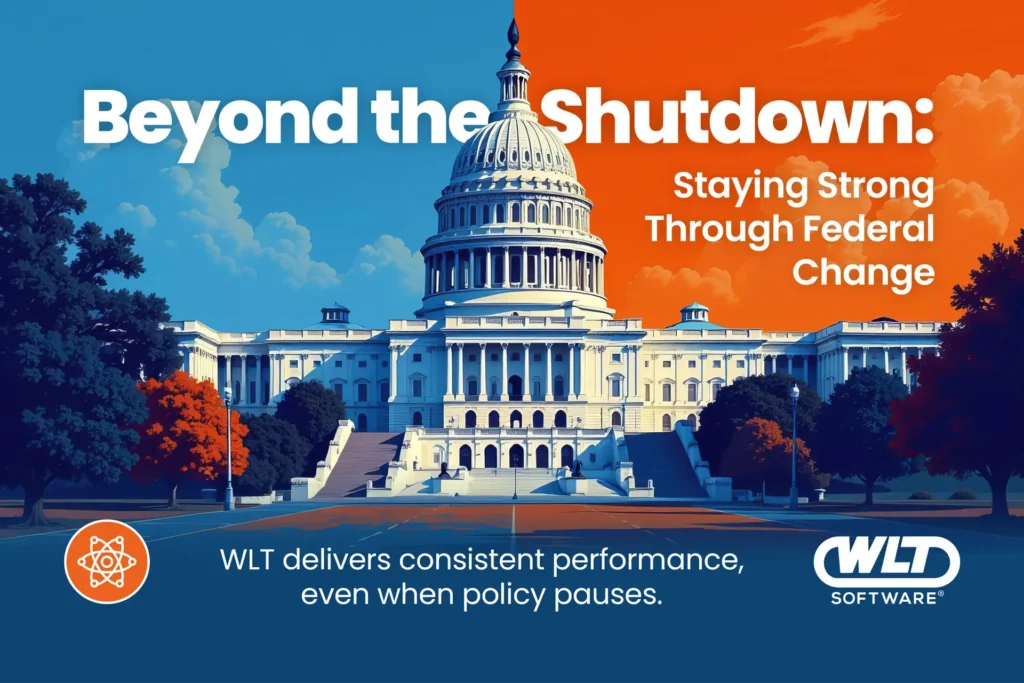 Beyond the Shutdown:

Staying Strong Through Federal Change

WLT delivers consistent performance, even when policy pauses.

WLT SOFTWARE®